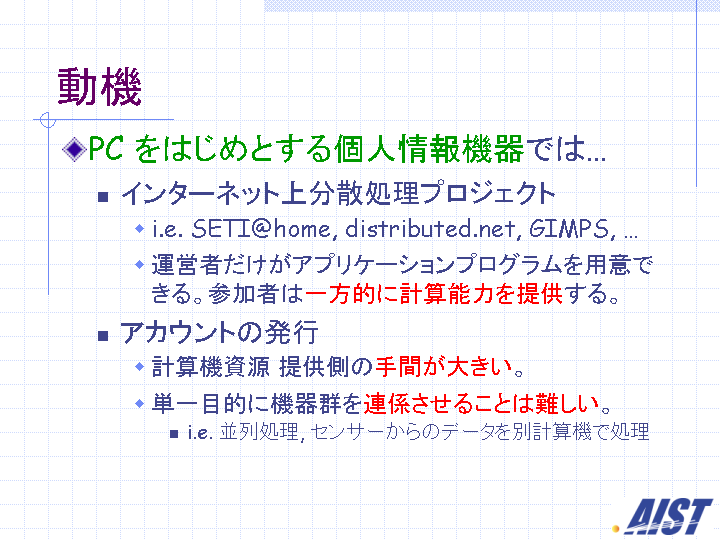 動機

PC をはじめとする個人情報機器では…

インターネット上分散処理プロジェクト

i.e. SETI@home, distributed.net, GIMPS, …

運営者だけがアプリケーションプログラムを用意できる。参加者は一方的に計算能力を提供する。

アカウントの発行

計算機資源 提供側の手間が大きい。

単一目的に機器群を連係させることは難しい。

i.e. 並列処理, センサーからのデータを別計算機で処理

AIST